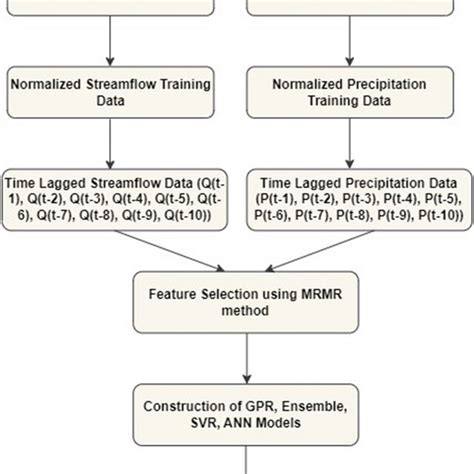 Normalized Streamflow Training Data

Normalized Precipitation Training Data

Time Lagged Streamflow Data (Q(t-1), Q(t-2), Q(t-3), Q(t-4), Q(t-5), Q(t-6), Q(t-7), Q(t-8), Q(t-9), Q(t-10))

Time Lagged Precipitation Data (P(t-1), P(t-2), P(t-3), P(t-4), P(t-5), P(t-6), P(t-7), P(t-8), P(t-9), P(t-10))

Feature Selection using MRMR method

Construction of GPR, Ensemble, SVR, ANN Models